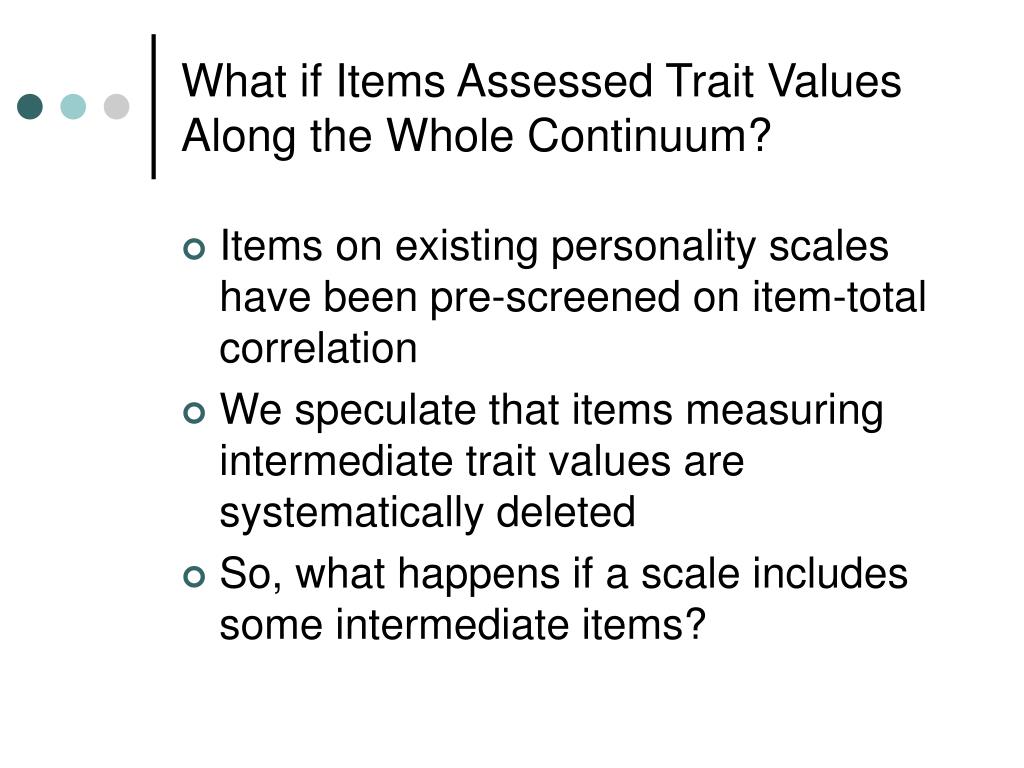 What if Items Assessed Trait Values Along the Whole Continuum?

Items on existing personality scales have been pre-screened on item-total correlation

We speculate that items measuring intermediate trait values are systematically deleted

So, what happens if a scale includes some intermediate items?